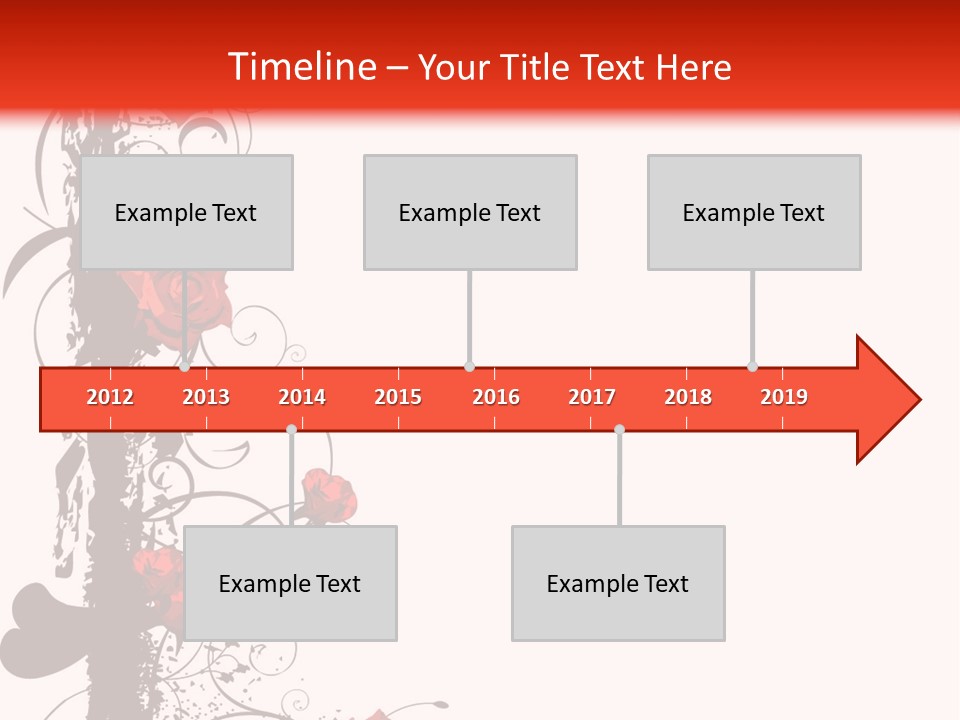 Timeline – Your Title Text Here

Example Text

Example Text

Example Text

2012 2013 2014 2015 2016 2017 2018 2019

Example Text

Example Text